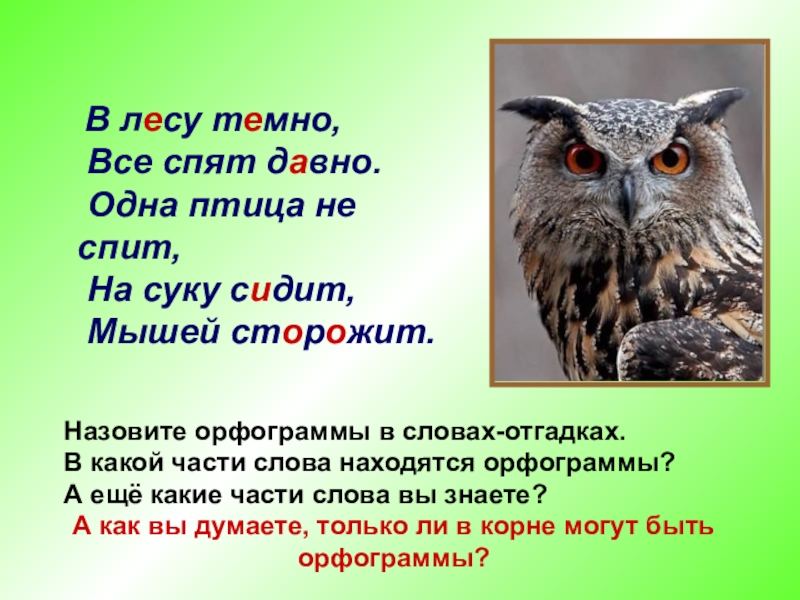 В лесу темно,
Все спят давно.
Одна птица не спит,
На суку сидит,
Мышей сторожит.

Назовите орфограммы в словах-отгадках.
В какой части слова находятся орфограммы?
А ещё какие части слова вы знаете?
А как вы думаете, только ли в корне могут быть орфограммы?